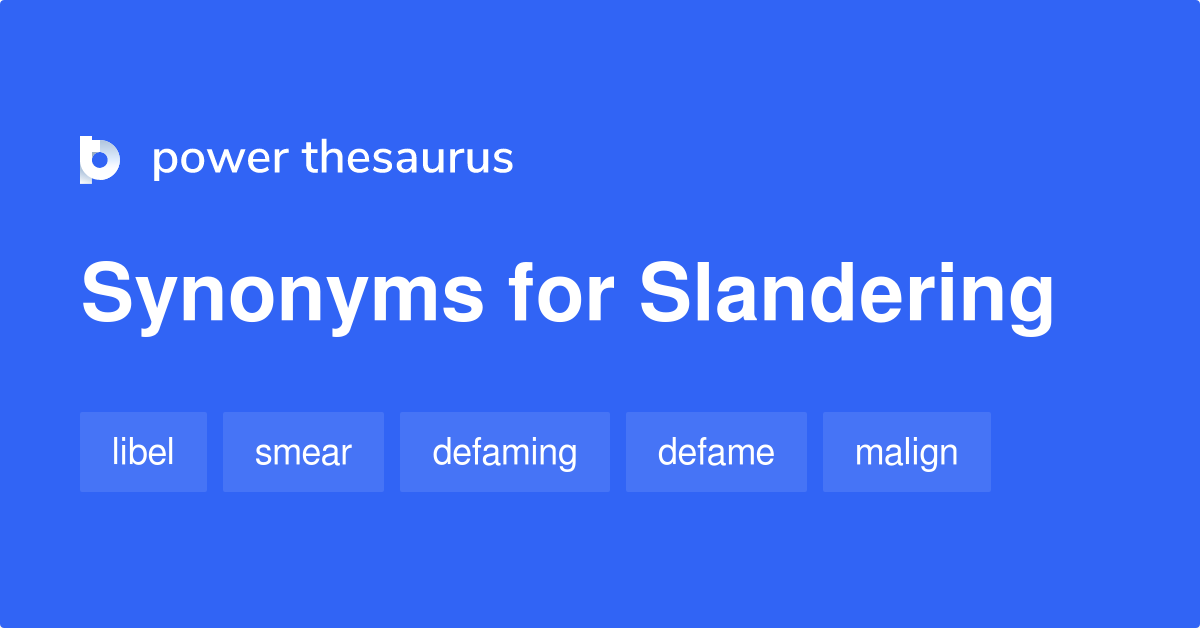 power thesaurus

Synonyms for Slandering

libel smear defaming defame malign